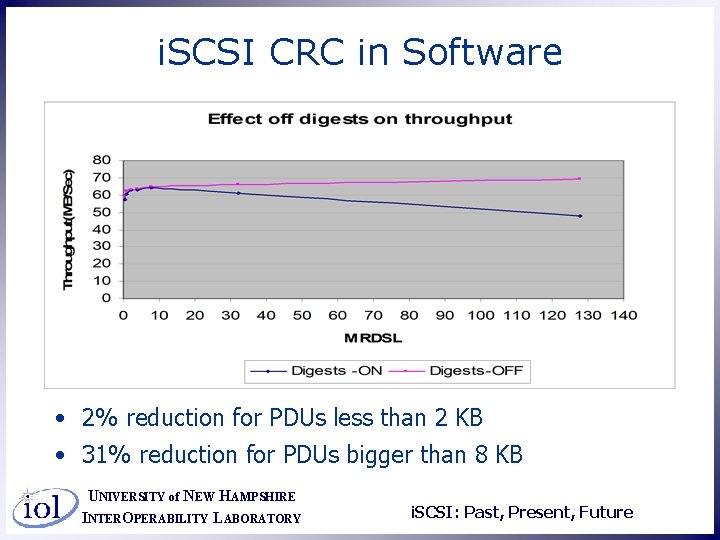 iSCSI CRC in Software

Effect off digests on throughput

Throughput(MB/Sec)

80
70
60
50
40
30
20
10
0

0 10 20 30 40 50 60 70 80 90 100 110 120 130 140

MRDSL

Digests -ON
Digests-OFF

• 2% reduction for PDUs less than 2 KB
• 31% reduction for PDUs bigger than 8 KB

iol
UNIVERSITY of NEW HAMPSHIRE
INTEROPERABILITY LABORATORY

iSCSI: Past, Present, Future